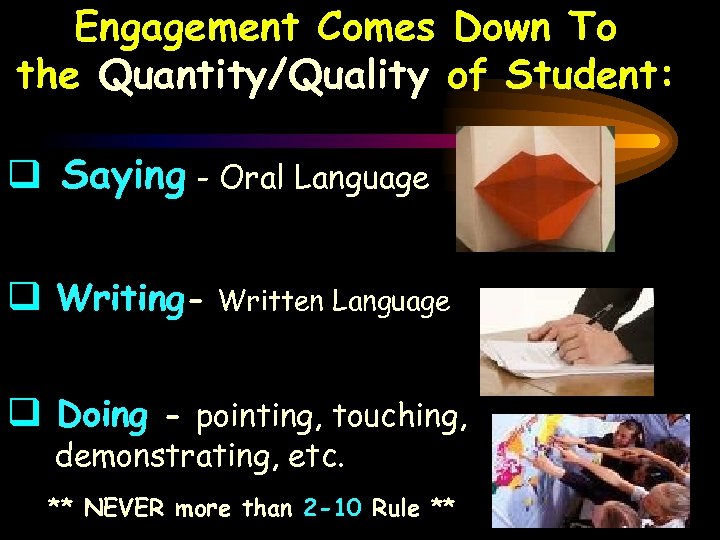 Engagement Comes Down To the Quantity/Quality of Student:

❑ Saying - Oral Language

❑ Writing- Written Language

❑ Doing - pointing, touching, demonstrating, etc.

** NEVER more than 2-10 Rule **